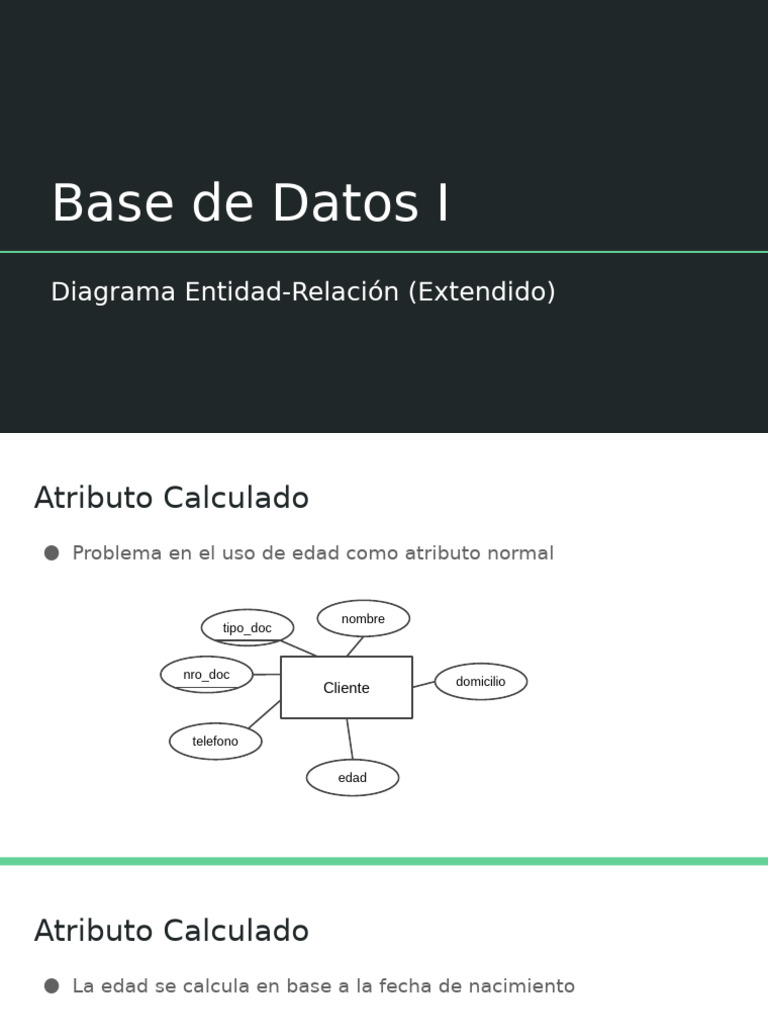 Base de Datos I

Diagrama Entidad-Relación (Extendido)

Atributo Calculado

● Problema en el uso de edad como atributo normal

tipo_doc
nombre
nro_doc
Cliente
domicilio
telefono
edad

Atributo Calculado

● La edad se calcula en base a la fecha de nacimiento